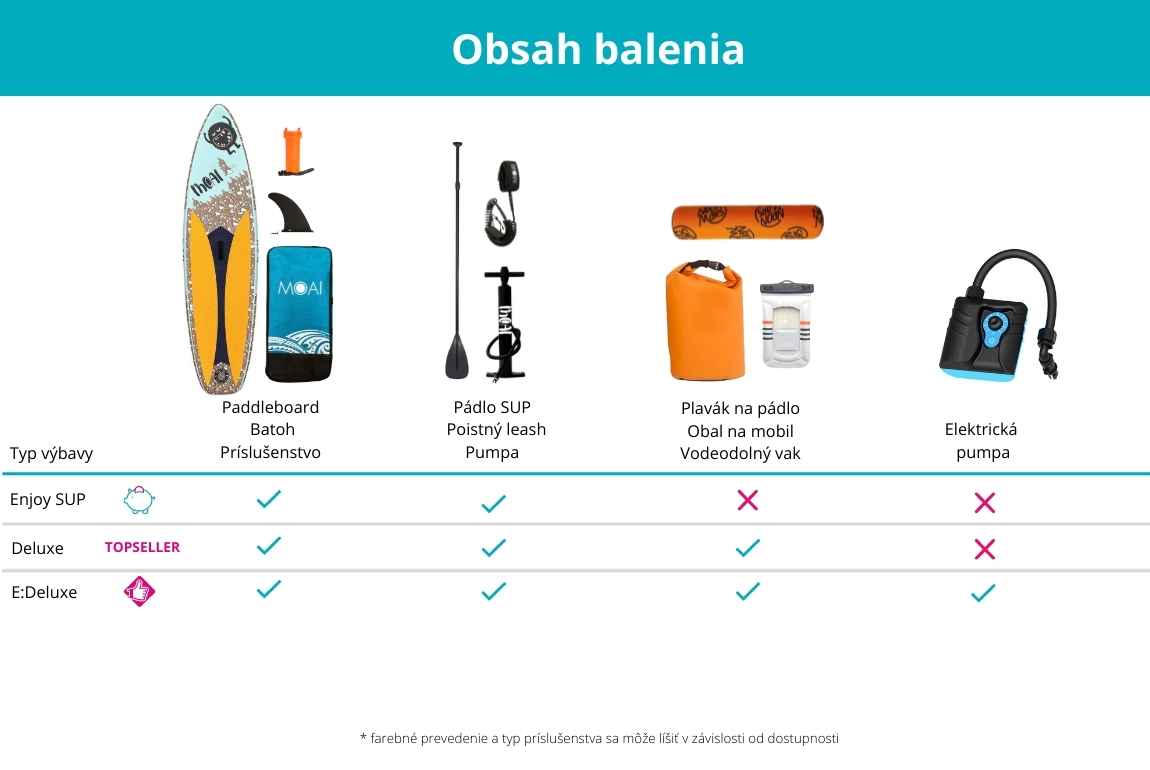 Obsah balenia

MOAI

| Typ výbavy | Paddleboard Batoh Príslušenstvo | Pádlo SUP Poistný leash Pumpa | Plavák na pádlo Obal na mobil Vodeodolný vak | Elektrická pumpa |
|---|---|---|---|---|
| Enjoy SUP | ✓ | ✓ | ✗ | ✗ |
| Deluxe TOPSELLER | ✓ | ✓ | ✓ | ✗ |
| E:Deluxe | ✓ | ✓ | ✓ | ✓ |

* farebné prevedenie a typ príslušenstva sa môže líšiť v závislosti od dostupnosti